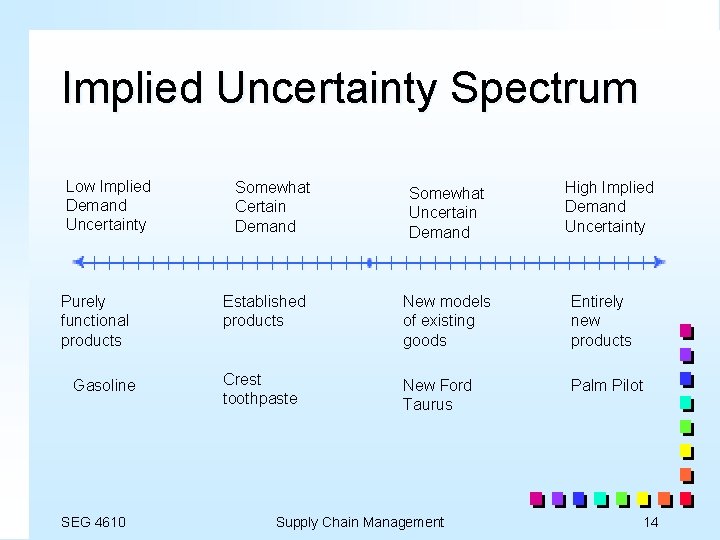 Implied Uncertainty Spectrum

Low Implied Demand Uncertainty

Somewhat Certain Demand

Somewhat Uncertain Demand

High Implied Demand Uncertainty

Purely functional products

Established products

New models of existing goods

Entirely new products

Gasoline

Crest toothpaste

New Ford Taurus

Palm Pilot

SEG 4610

Supply Chain Management

14